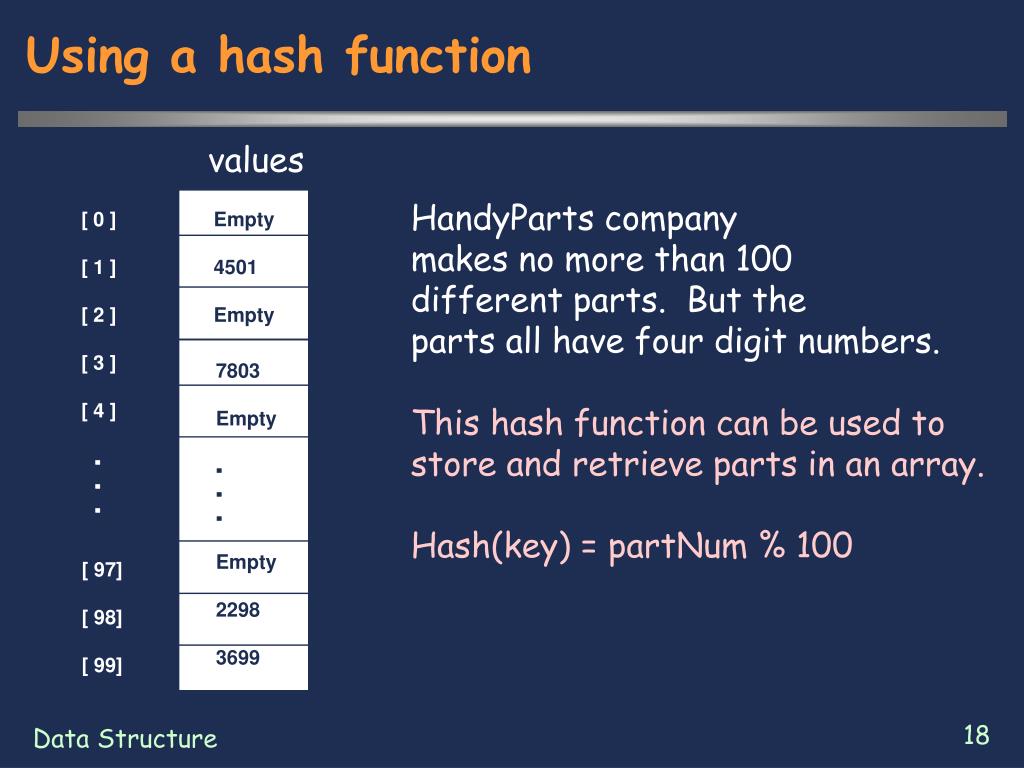 Using a hash function

values

| | |
|---|---|
| [ 0 ] | Empty |
| [ 1 ] | 4501 |
| [ 2 ] | Empty |
| [ 3 ] | 7803 |
| [ 4 ] | Empty |
| . . . | . . . |
| [ 97] | Empty |
| [ 98] | 2298 |
| [ 99] | 3699 |

HandyParts company makes no more than 100 different parts. But the parts all have four digit numbers.

This hash function can be used to store and retrieve parts in an array.

Hash(key) = partNum % 100

Data Structure

18